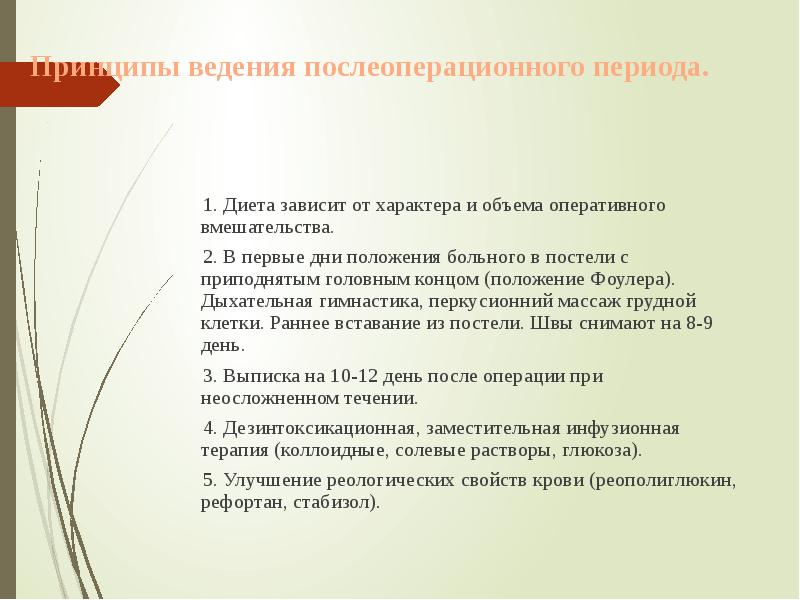 Принципы ведения послеоперационного периода.

1. Диета зависит от характера и объема оперативного вмешательства.

2. В первые дни положения больного в постели с приподнятым головным концом (положение Фоулера). Дыхательная гимнастика, перкусионний массаж грудной клетки. Раннее вставание из постели. Швы снимают на 8-9 день.

3. Выписка на 10-12 день после операции при неосложненном течении.

4. Дезинтоксикационная, заместительная инфузионная терапия (коллоидные, солевые растворы, глюкоза).

5. Улучшение реологических свойств крови (реополиглюкин, рефортан, стабизол).